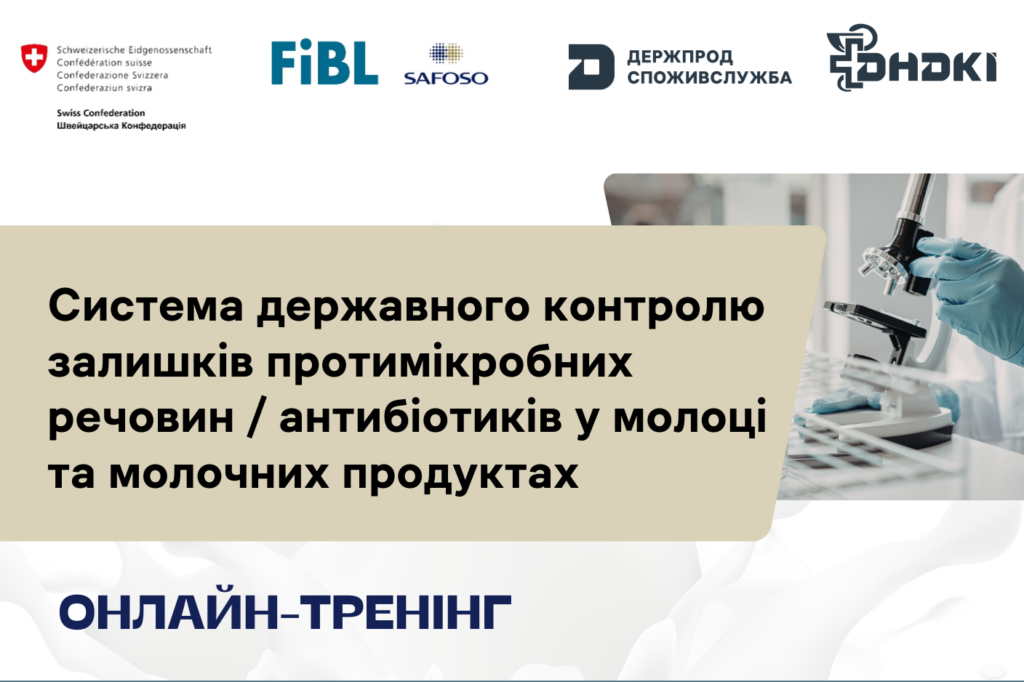 Schweizerische Eidgenossenschaft
Confédération suisse
Confederazione Svizzera
Confederaziun svizra

Swiss Confederation
Швейцарська Конфедерація

FiBL

SAFOSO

ДЕРЖПРОД
СПОЖИВСЛУЖБА

ДНДКІ

Система державного контролю залишків протимікробних речовин / антибіотиків у молоці та молочних продуктах

ОНЛАЙН-ТРЕНІНГ